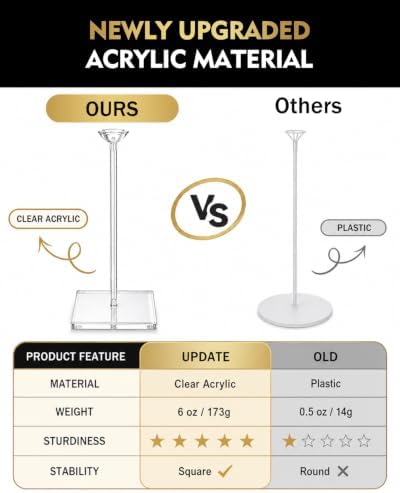 NEWLY UPGRADED
ACRYLIC MATERIAL

OURS

Others

CLEAR ACRYLIC

VS

PLASTIC

| PRODUCT FEATURE | UPDATE | OLD |
|---|---|---|
| MATERIAL | Clear Acrylic | Plastic |
| WEIGHT | 6 oz / 173g | 0.5 oz / 14g |
| STURDINESS | ★★★★★ | ★☆☆☆☆ |
| STABILITY | Square ✓ | Round ✕ |